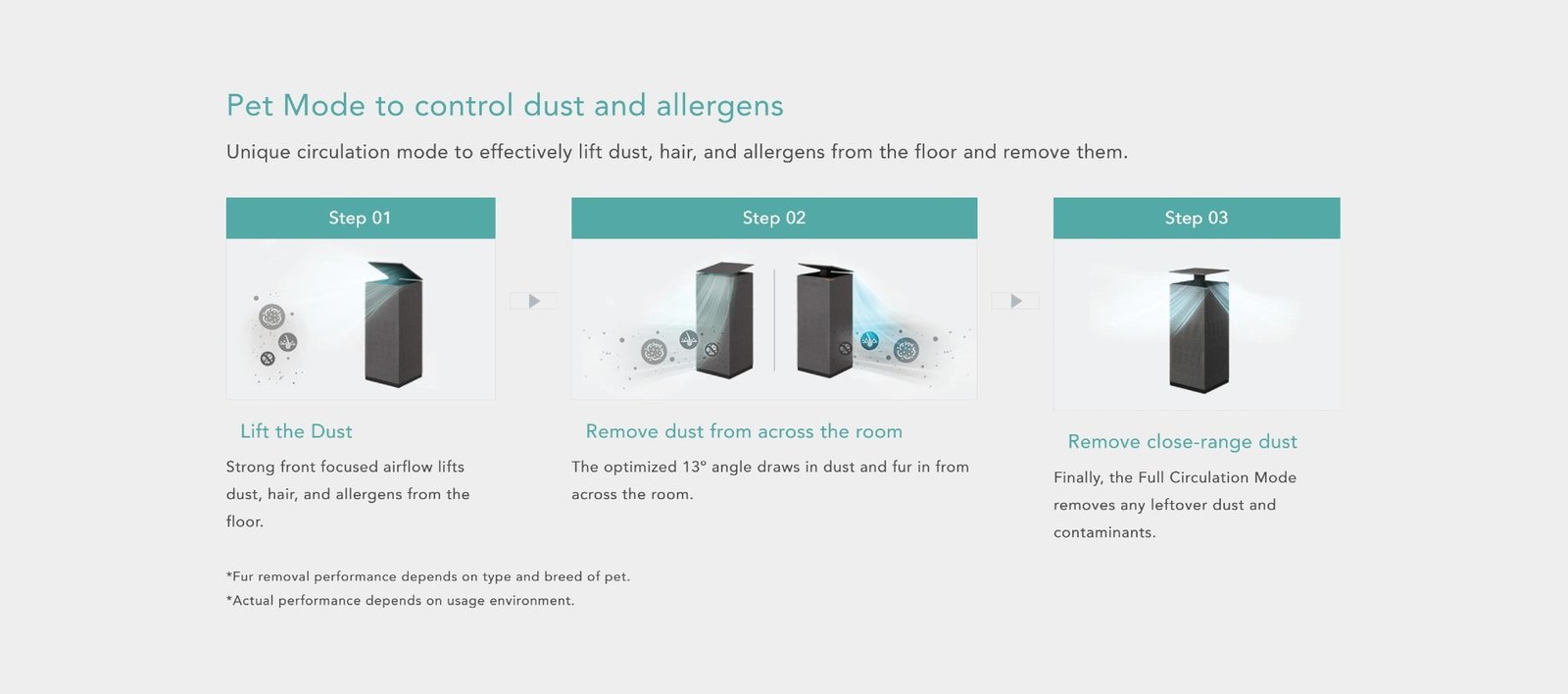 Pet Mode to control dust and allergens

Unique circulation mode to effectively lift dust, hair, and allergens from the floor and remove them.

Step 01

Lift the Dust

Strong front focused airflow lifts dust, hair, and allergens from the floor.

Step 02

Remove dust from across the room

The optimized 13° angle draws in dust and fur in from across the room.

Step 03

Remove close-range dust

Finally, the Full Circulation Mode removes any leftover dust and contaminants.

*Fur removal performance depends on type and breed of pet.
*Actual performance depends on usage environment.